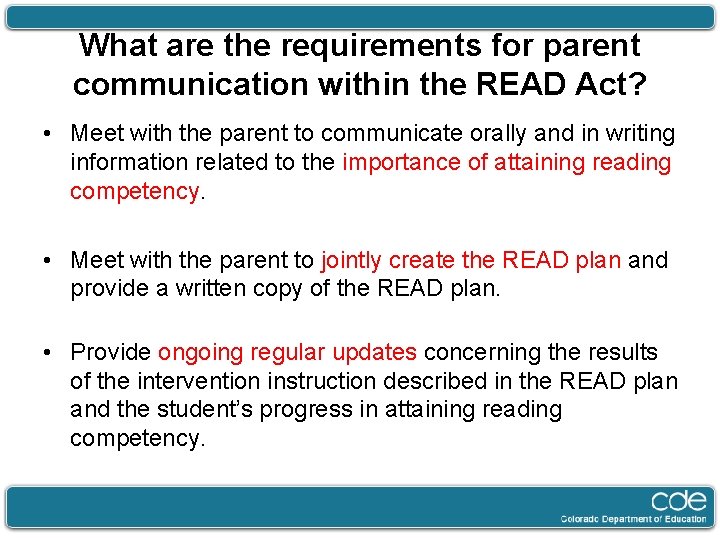 What are the requirements for parent communication within the READ Act?

• Meet with the parent to communicate orally and in writing information related to the importance of attaining reading competency.

• Meet with the parent to jointly create the READ plan and provide a written copy of the READ plan.

• Provide ongoing regular updates concerning the results of the intervention instruction described in the READ plan and the student's progress in attaining reading competency.

cde
Colorado Department of Education